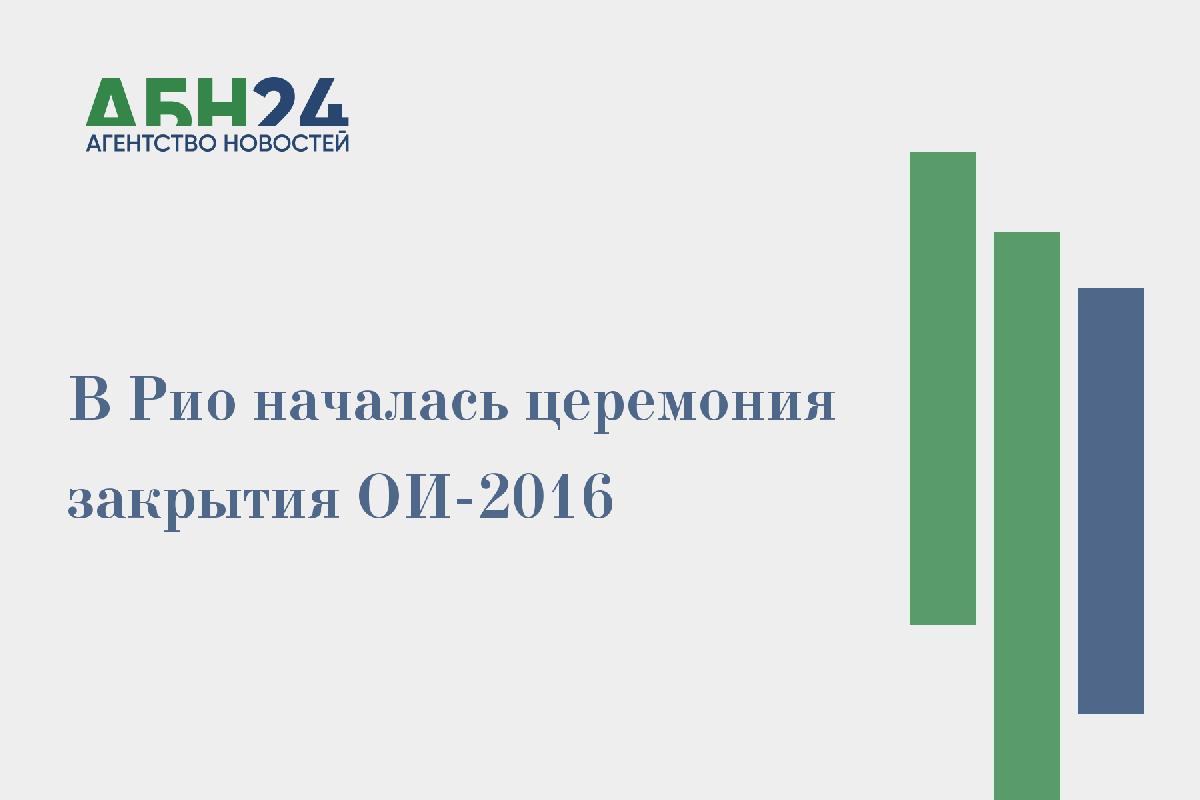 АБН24
АГЕНТСТВО НОВОСТЕЙ

В Рио началась церемония закрытия ОИ-2016